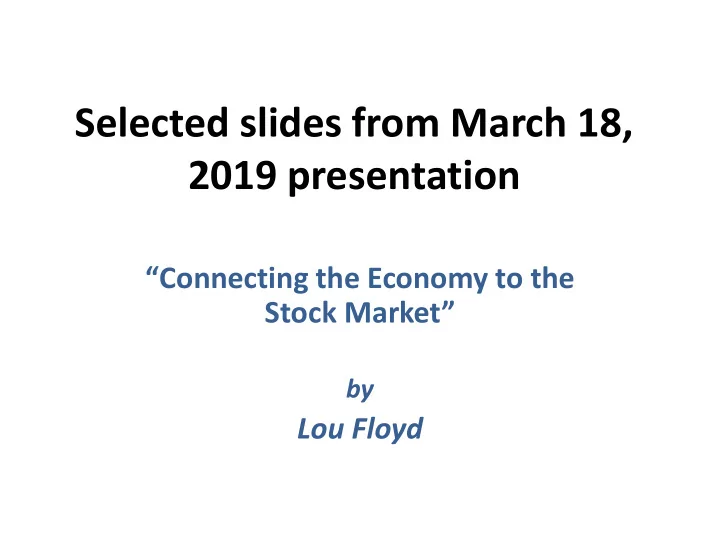 Selected slides from March 18, 2019 presentation

“Connecting the Economy to the Stock Market”

by

Lou Floyd